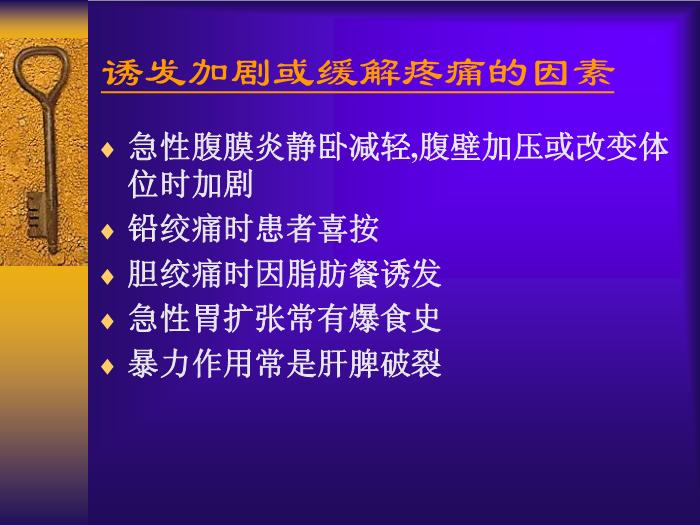 诱发加剧或缓解疼痛的因素

♦ 急性腹膜炎静卧减轻,腹壁加压或改变体位时加剧
♦ 铅绞痛时患者喜按
♦ 胆绞痛时因脂肪餐诱发
♦ 急性胃扩张常有爆食史
♦ 暴力作用常是肝脾破裂